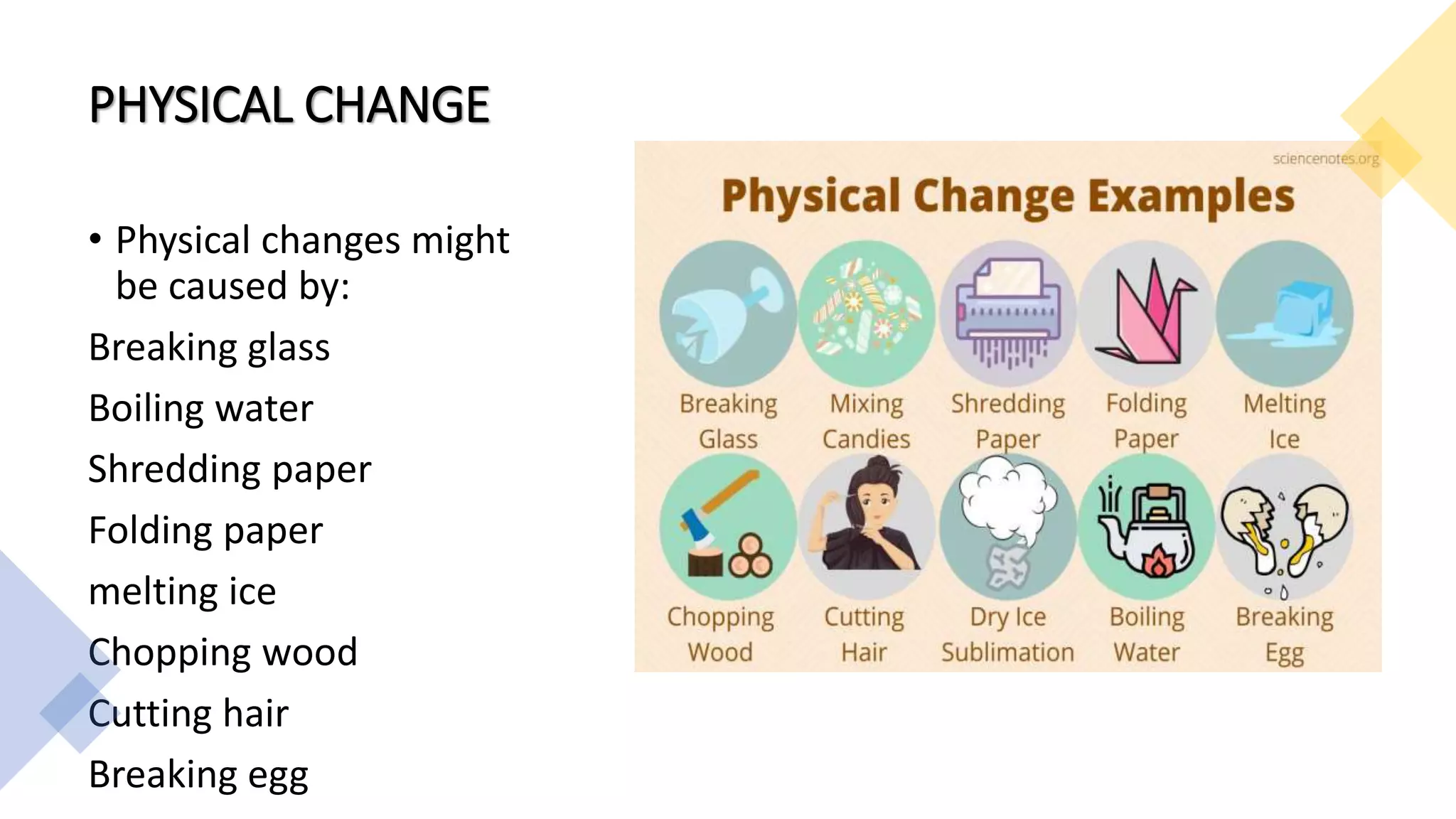 PHYSICAL CHANGE

• Physical changes might be caused by:

Breaking glass

Boiling water

Shredding paper

Folding paper

melting ice

Chopping wood

Cutting hair

Breaking egg

sciencenotes.org

Physical Change Examples

Breaking Glass

Mixing Candies

Shredding Paper

Folding Paper

Melting Ice

Chopping Wood

Cutting Hair

Dry Ice Sublimation

Boiling Water

Breaking Egg